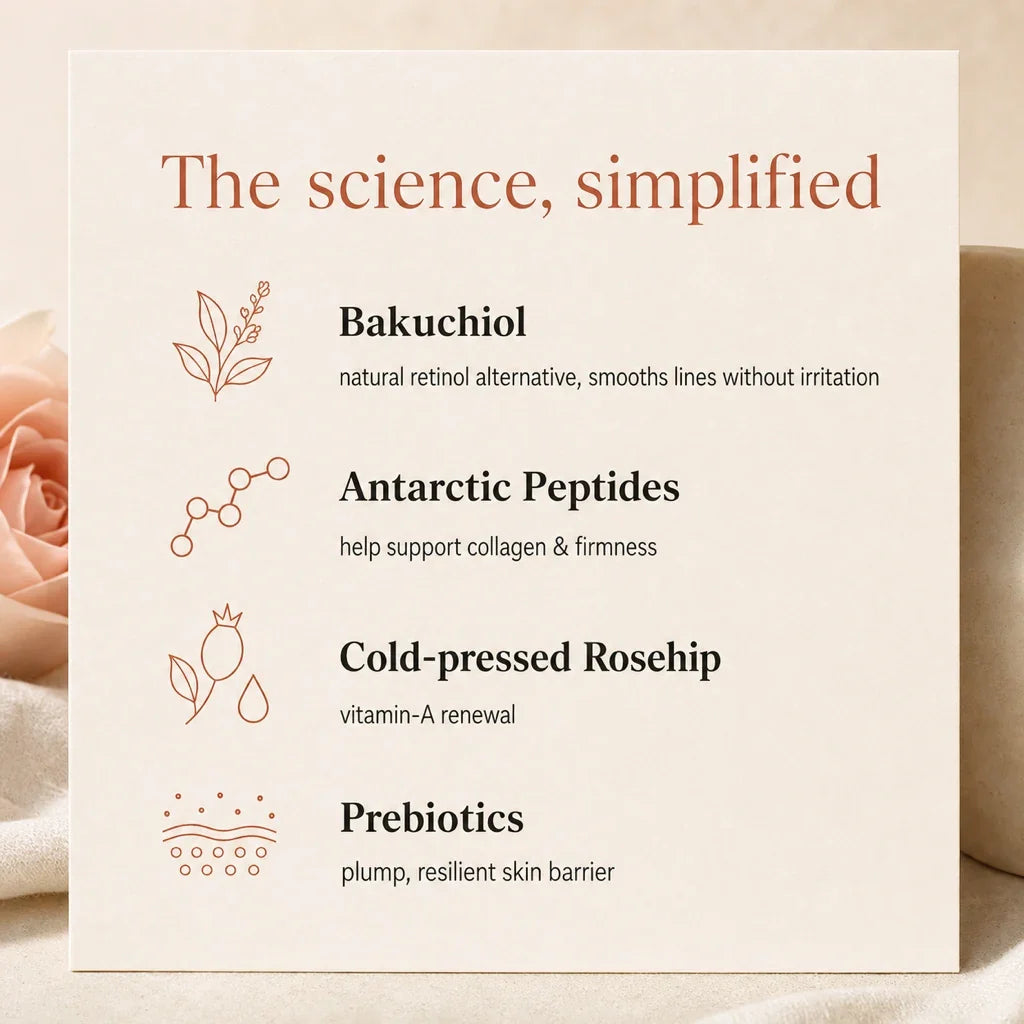 The science, simplified

Bakuchiol
natural retinol alternative, smooths lines without irritation

Antarctic Peptides
help support collagen & firmness

Cold-pressed Rosehip
vitamin-A renewal

Prebiotics
plump, resilient skin barrier